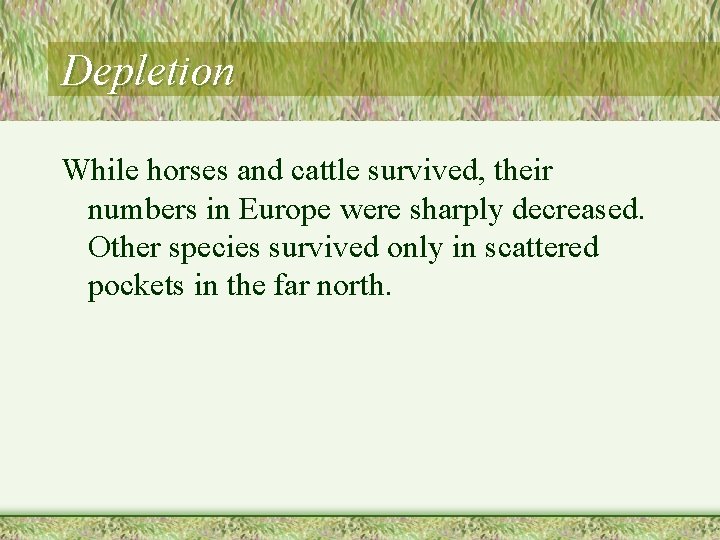 Depletion

While horses and cattle survived, their numbers in Europe were sharply decreased. Other species survived only in scattered pockets in the far north.